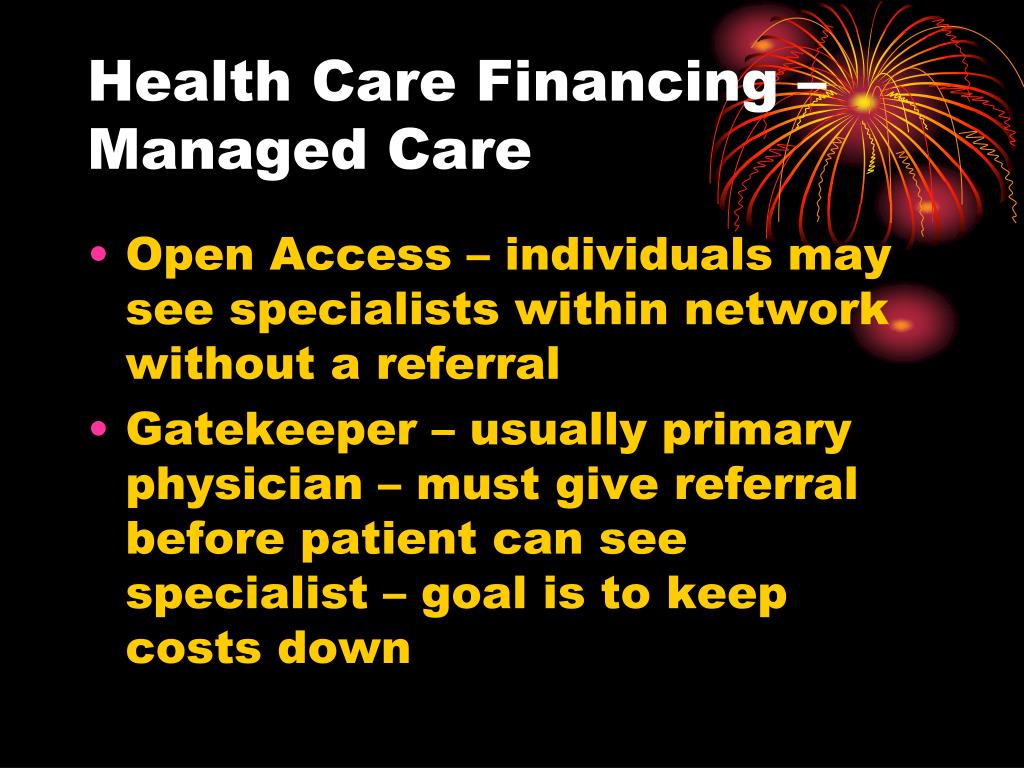 Health Care Financing – Managed Care

• Open Access – individuals may see specialists within network without a referral
• Gatekeeper – usually primary physician – must give referral before patient can see specialist – goal is to keep costs down